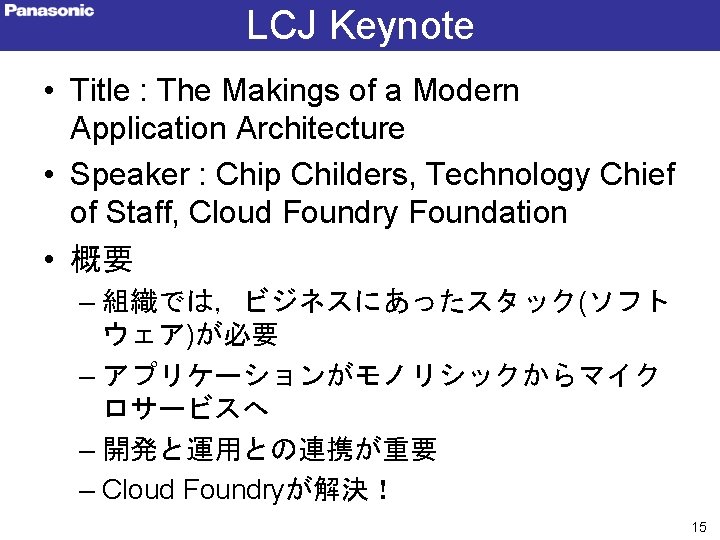 Panasonic

LCJ Keynote

• Title : The Makings of a Modern Application Architecture
• Speaker : Chip Childers, Technology Chief of Staff, Cloud Foundry Foundation
• 概要
– 組織では，ビジネスにあったスタック(ソフトウェア)が必要
– アプリケーションがモノリシックからマイクロサービスへ
– 開発と運用との連携が重要
– Cloud Foundryが解決！

15